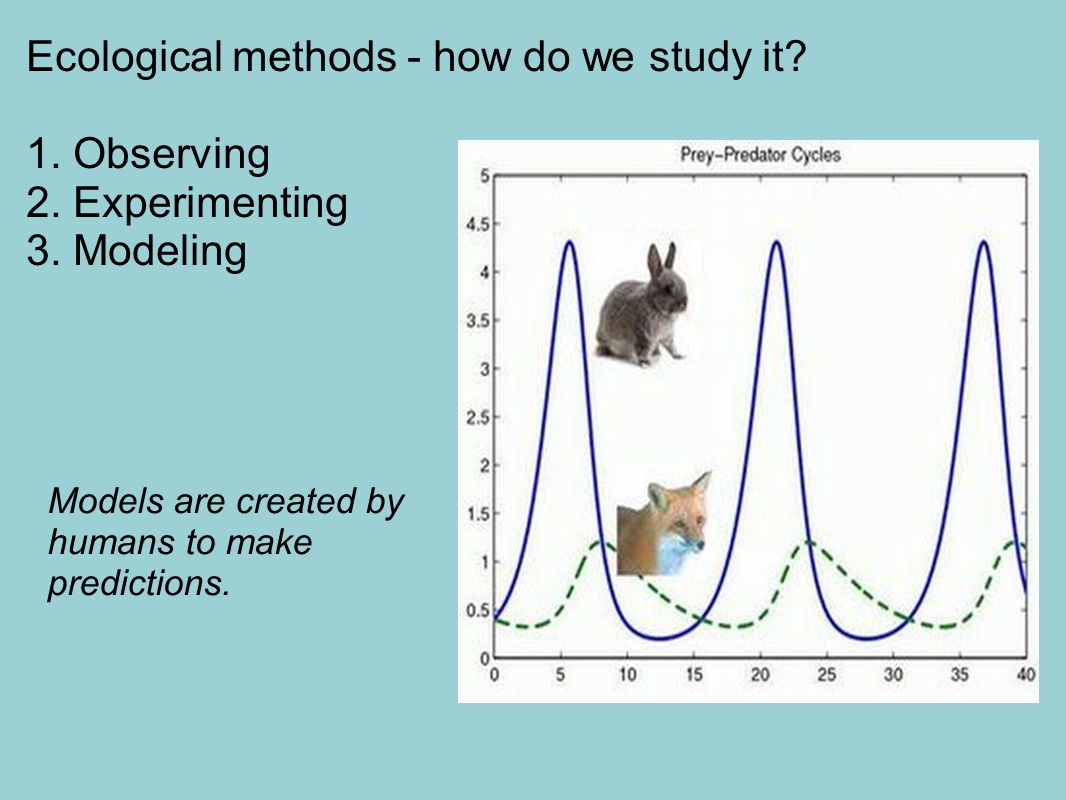 Ecological methods - how do we study it?

1. Observing
2. Experimenting
3. Modeling

Models are created by humans to make predictions.

Prey–Predator Cycles

5
4.5
4
3.5
3
2.5
2
1.5
1
0.5
0

0 5 10 15 20 25 30 35 40